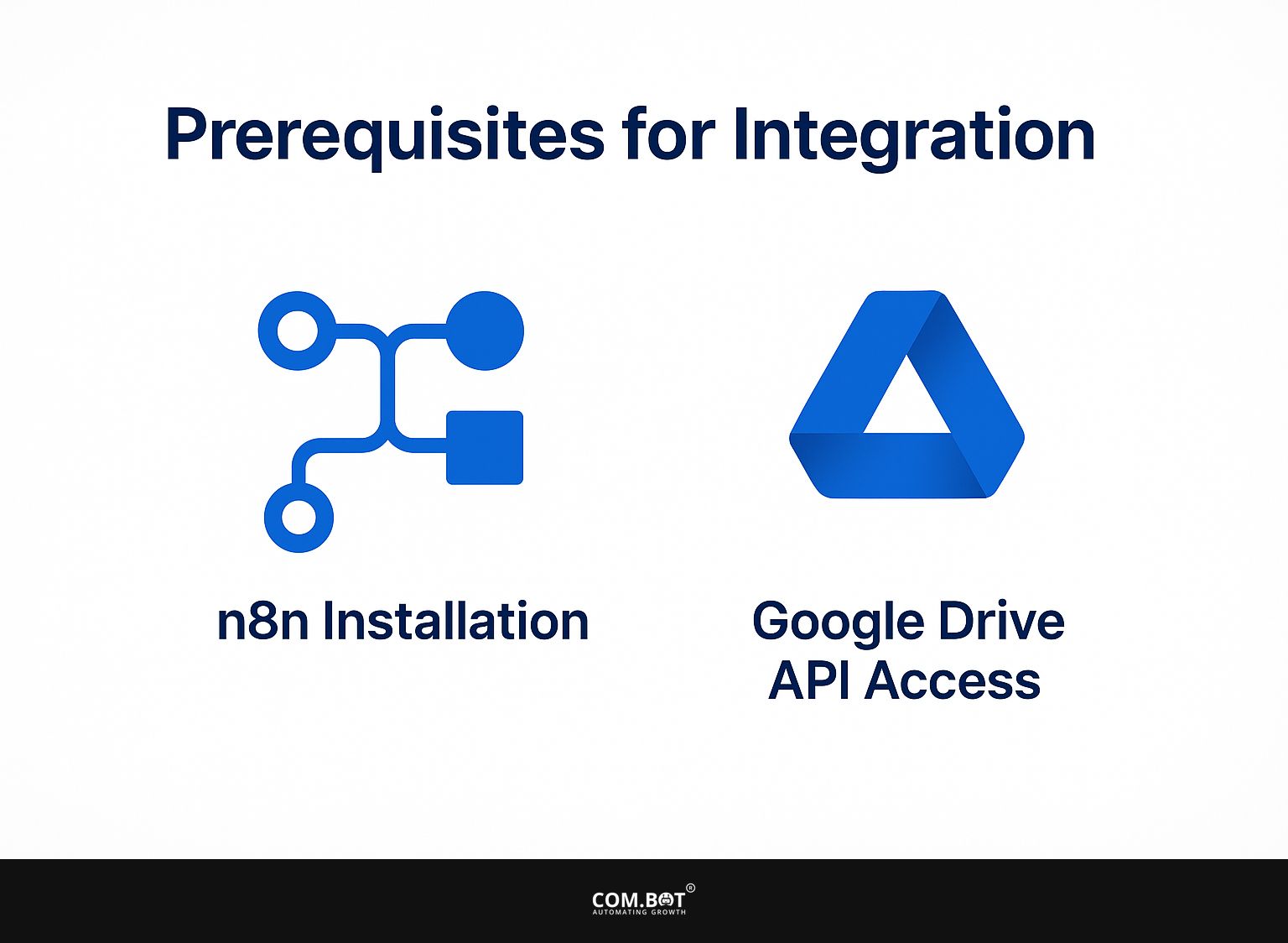 Prerequisites for Integration

n8n Installation

Google Drive API Access

COM.BOT®
AUTOMATING GROWTH